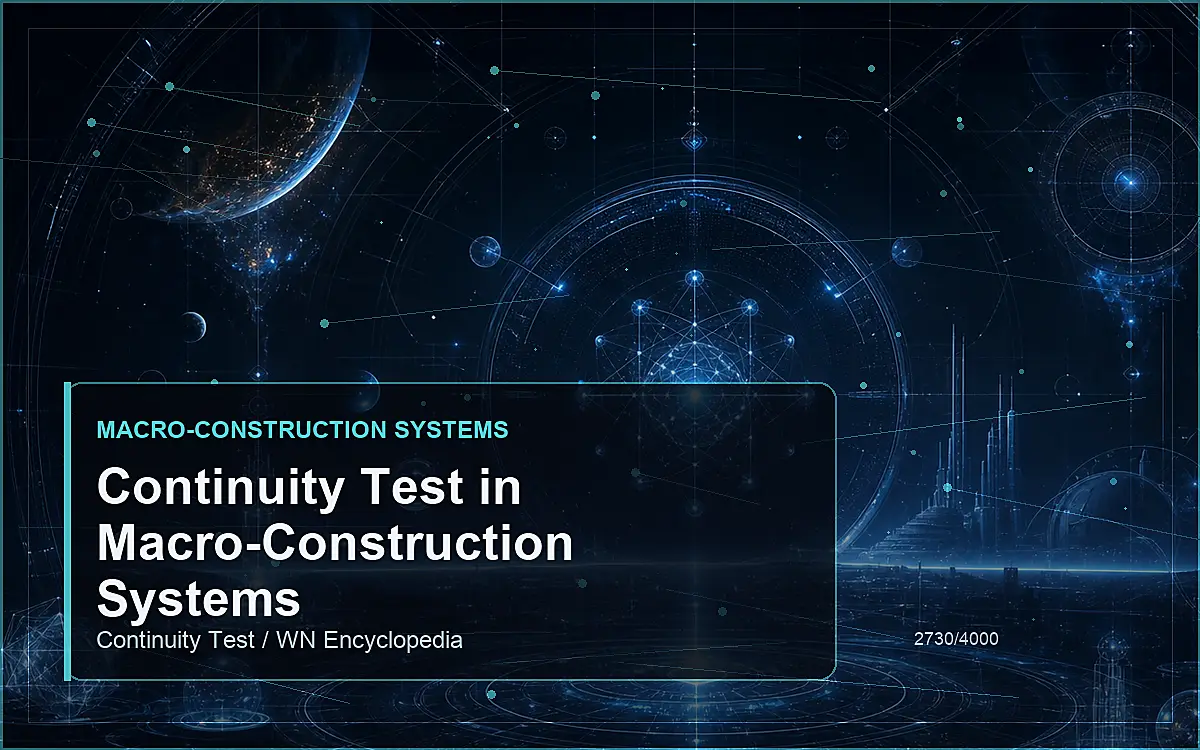 MACRO-CONSTRUCTION SYSTEMS

Continuity Test in Macro-Construction Systems

Continuity Test / WN Encyclopedia

2730/4000